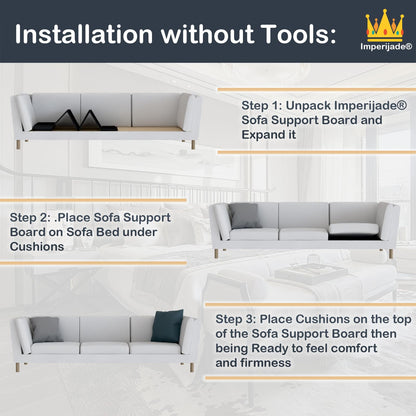 Installation without Tools:

Imperijade®

Step 1: Unpack Imperijade® Sofa Support Board and Expand it

Step 2: .Place Sofa Support Board on Sofa Bed under Cushions

Step 3: Place Cushions on the top of the Sofa Support Board then being Ready to feel comfort and firmness